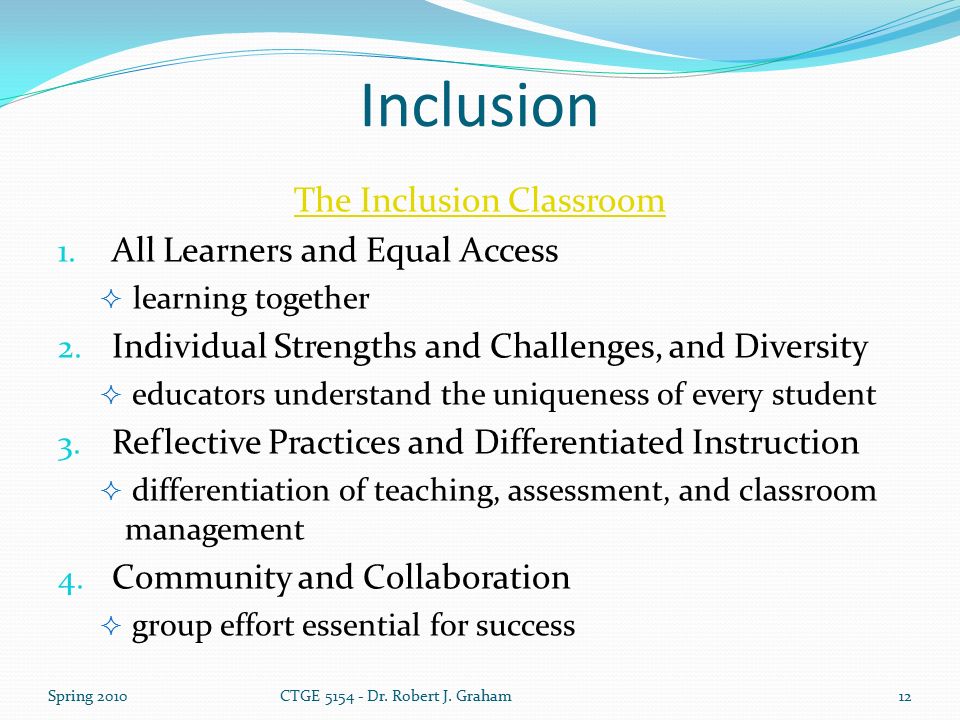 Inclusion

The Inclusion Classroom

1. All Learners and Equal Access
✧ learning together
2. Individual Strengths and Challenges, and Diversity
✧ educators understand the uniqueness of every student
3. Reflective Practices and Differentiated Instruction
✧ differentiation of teaching, assessment, and classroom management
4. Community and Collaboration
✧ group effort essential for success

Spring 2010 CTGE 5154 - Dr. Robert J. Graham 12